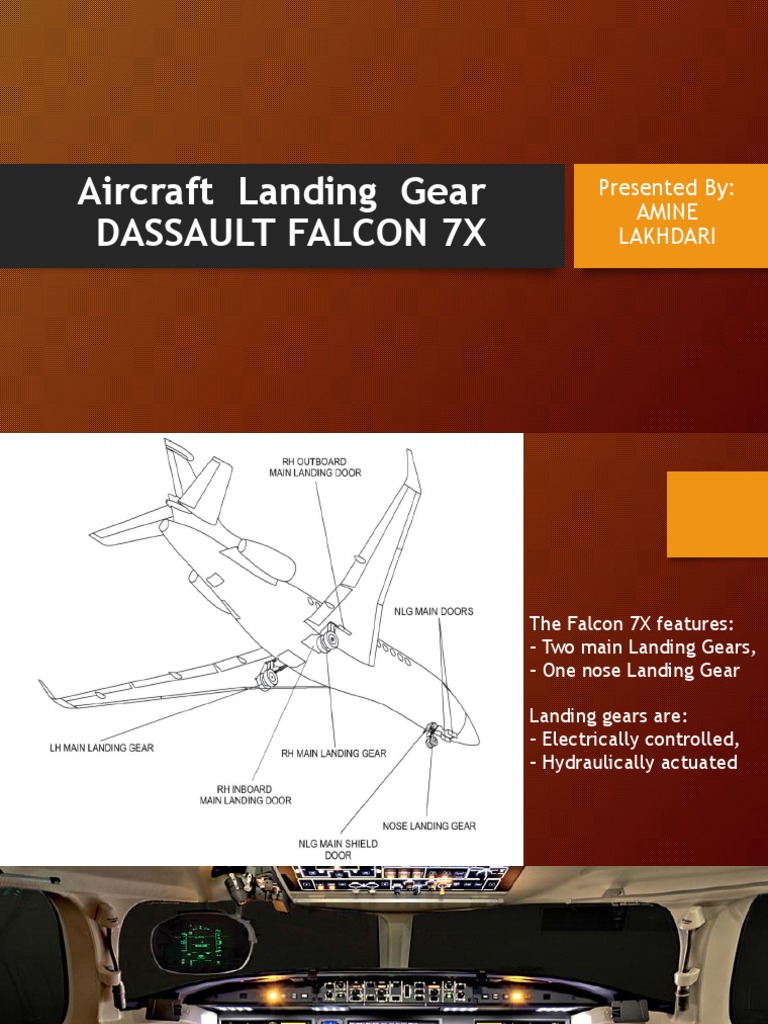 Aircraft Landing Gear
DASSAULT FALCON 7X

Presented By:
AMINE
LAKHDARI

RH OUTBOARD
MAIN LANDING DOOR

NLG MAIN DOORS

LH MAIN LANDING GEAR

RH MAIN LANDING GEAR

RH INBOARD
MAIN LANDING DOOR

NOSE LANDING GEAR

NLG MAIN SHIELD
DOOR

The Falcon 7X features:
- Two main Landing Gears,
- One nose Landing Gear

Landing gears are:
- Electrically controlled,
- Hydraulically actuated